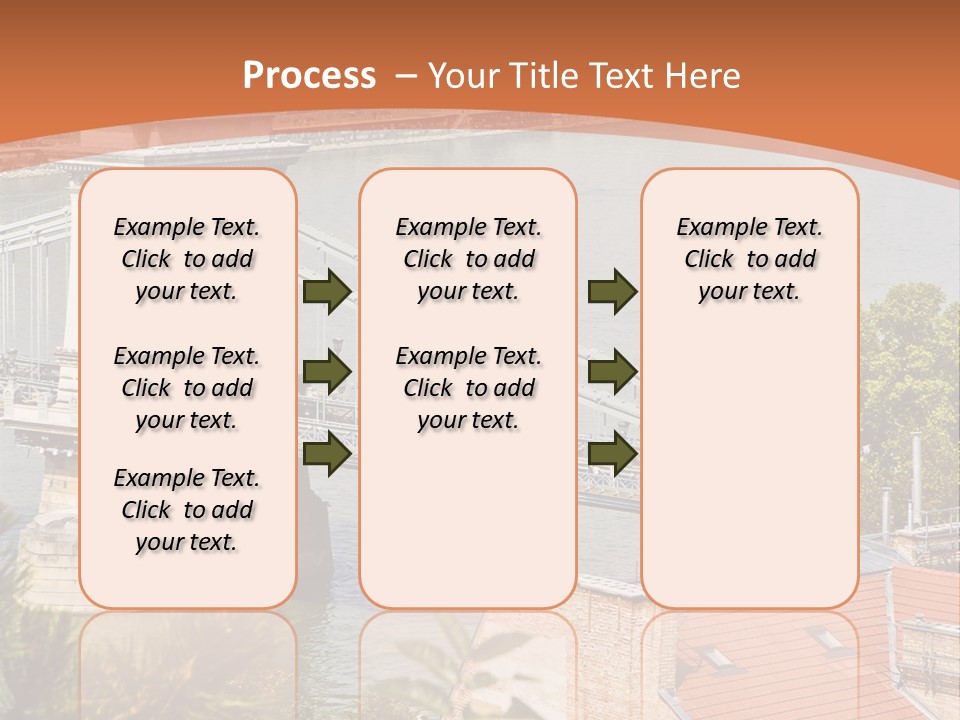 Process – Your Title Text Here

Example Text. Click to add your text.

Example Text. Click to add your text.

Example Text. Click to add your text.

Example Text. Click to add your text.

Example Text. Click to add your text.

Example Text. Click to add your text.